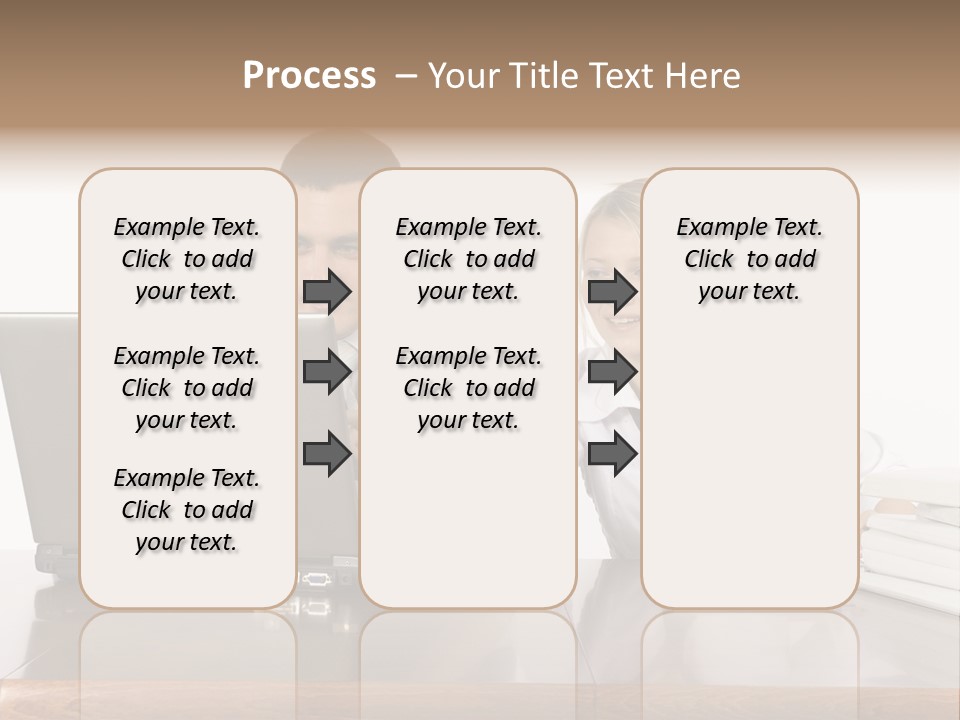 Process – Your Title Text Here

Example Text. Click to add your text.

Example Text. Click to add your text.

Example Text. Click to add your text.

Example Text. Click to add your text.

Example Text. Click to add your text.

Example Text. Click to add your text.